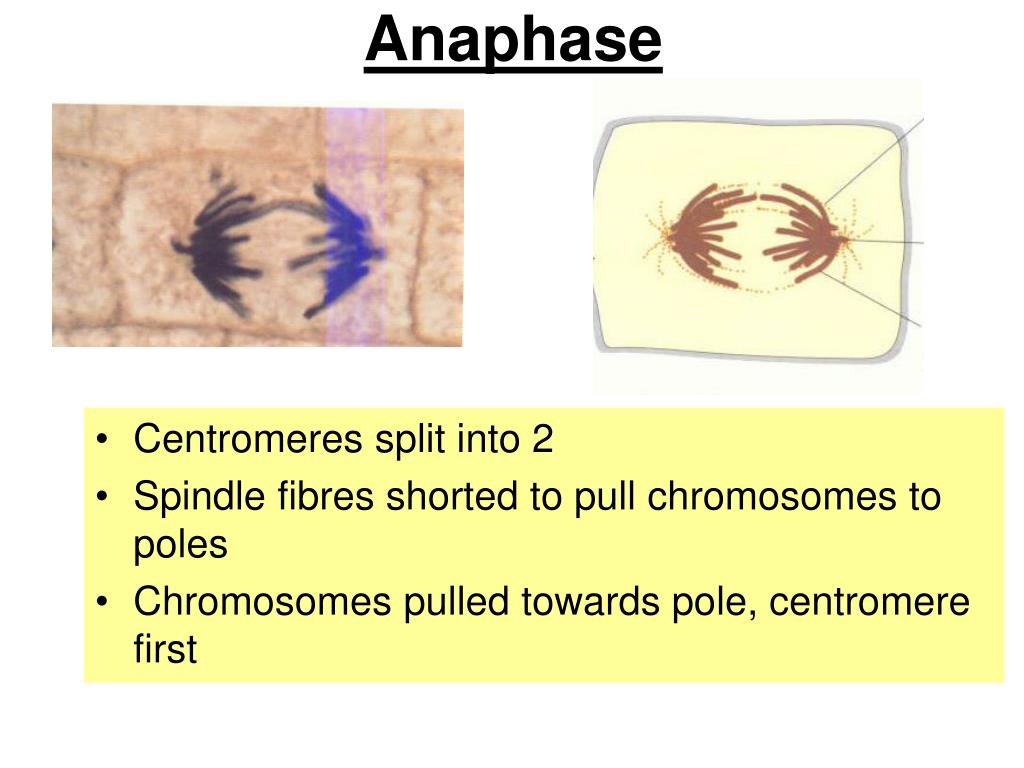 Anaphase

• Centromeres split into 2
• Spindle fibres shorted to pull chromosomes to poles
• Chromosomes pulled towards pole, centromere first